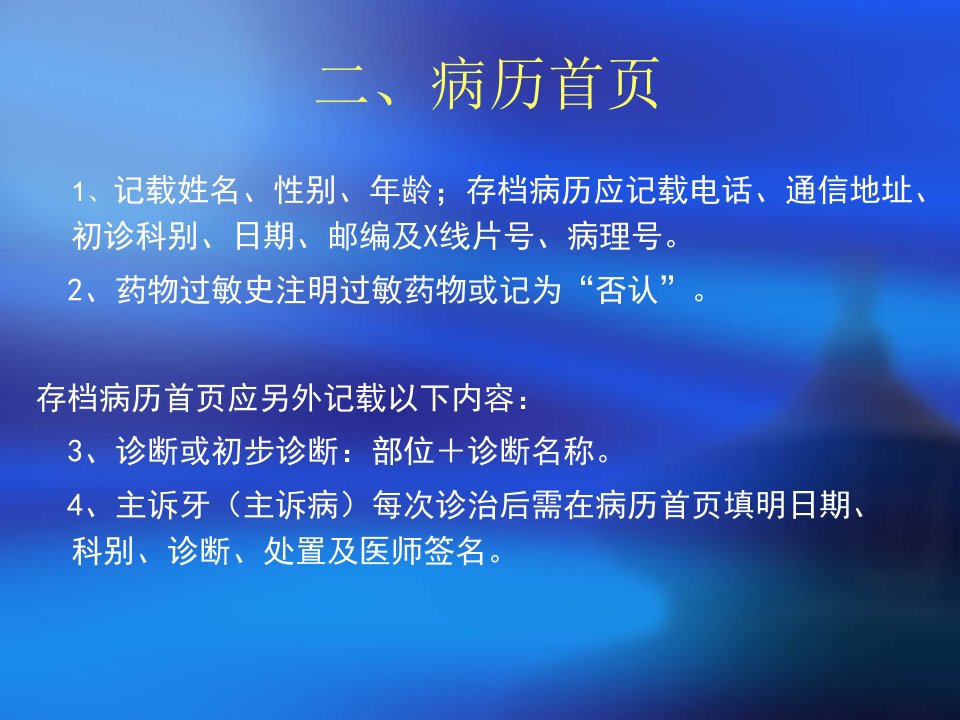 二、病历首页

1、记载姓名、性别、年龄；存档病历应记载电话、通信地址、初诊科别、日期、邮编及X线片号、病理号。

2、药物过敏史注明过敏药物或记为“否认”。

存档病历首页应另外记载以下内容：

3、诊断或初步诊断：部位＋诊断名称。

4、主诉牙（主诉病）每次诊治后需在病历首页填明日期、科别、诊断、处置及医师签名。